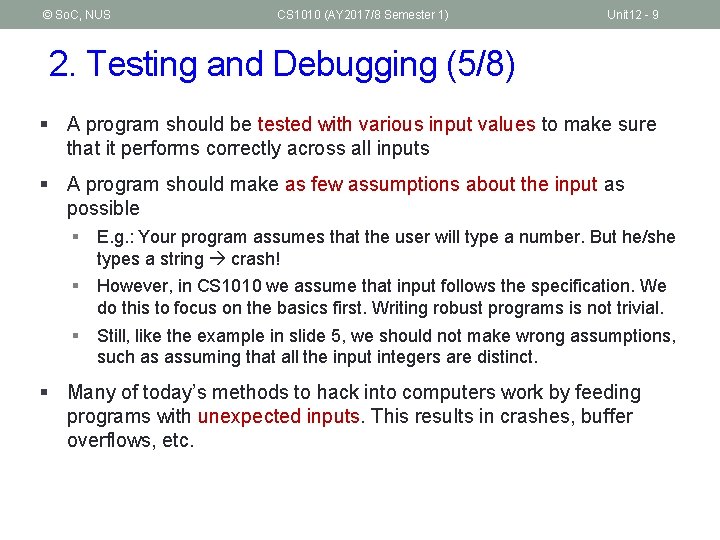 © SoC, NUS CS1010 (AY2017/8 Semester 1) Unit12 - 9

2. Testing and Debugging (5/8)

▪ A program should be tested with various input values to make sure that it performs correctly across all inputs

▪ A program should make as few assumptions about the input as possible

▪ E.g.: Your program assumes that the user will type a number. But he/she types a string → crash!

▪ However, in CS1010 we assume that input follows the specification. We do this to focus on the basics first. Writing robust programs is not trivial.

▪ Still, like the example in slide 5, we should not make wrong assumptions, such as assuming that all the input integers are distinct.

▪ Many of today's methods to hack into computers work by feeding programs with unexpected inputs. This results in crashes, buffer overflows, etc.